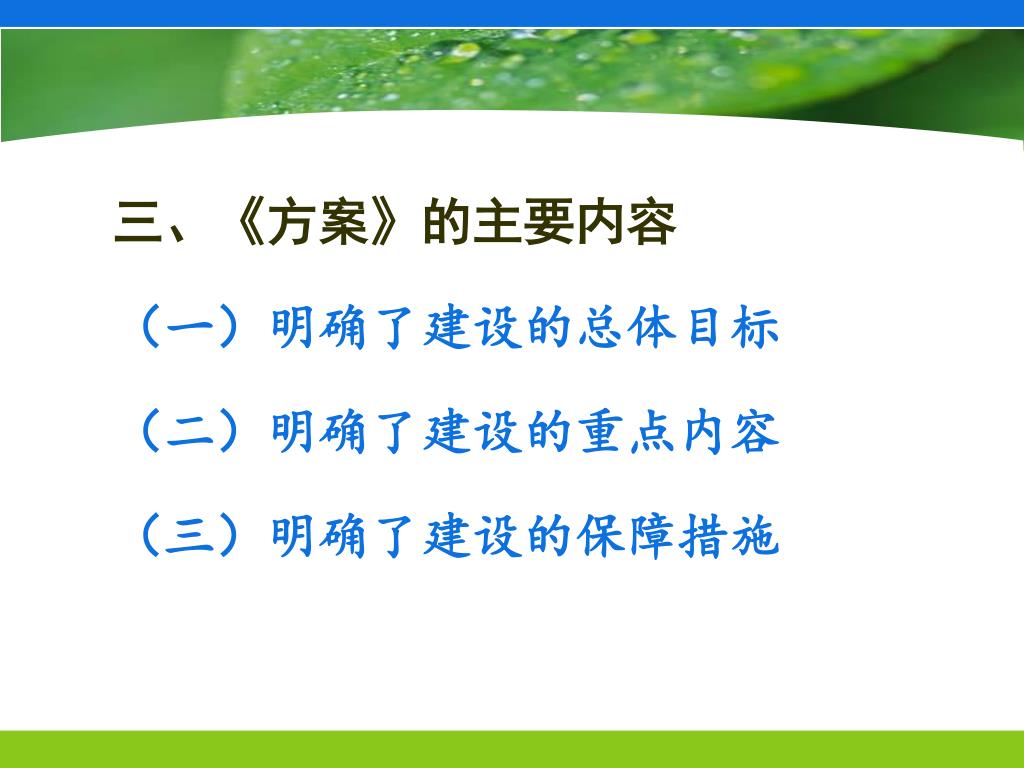 三、《方案》的主要内容

（一）明确了建设的总体目标

（二）明确了建设的重点内容

（三）明确了建设的保障措施